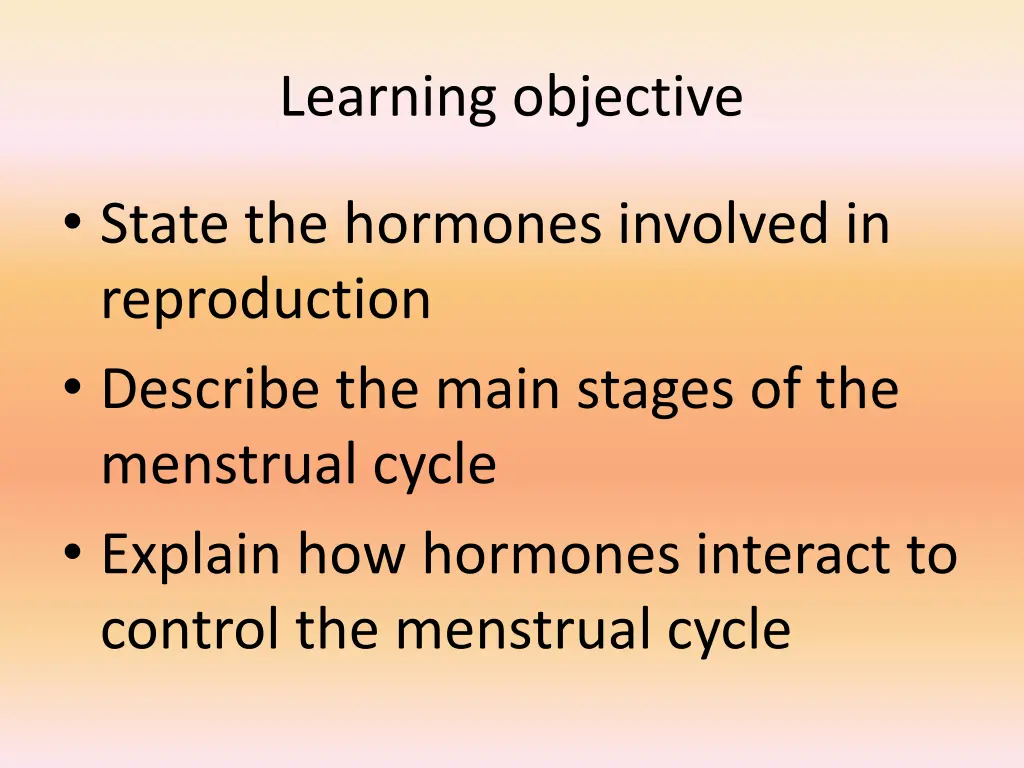 Learning objective

• State the hormones involved in reproduction
• Describe the main stages of the menstrual cycle
• Explain how hormones interact to control the menstrual cycle